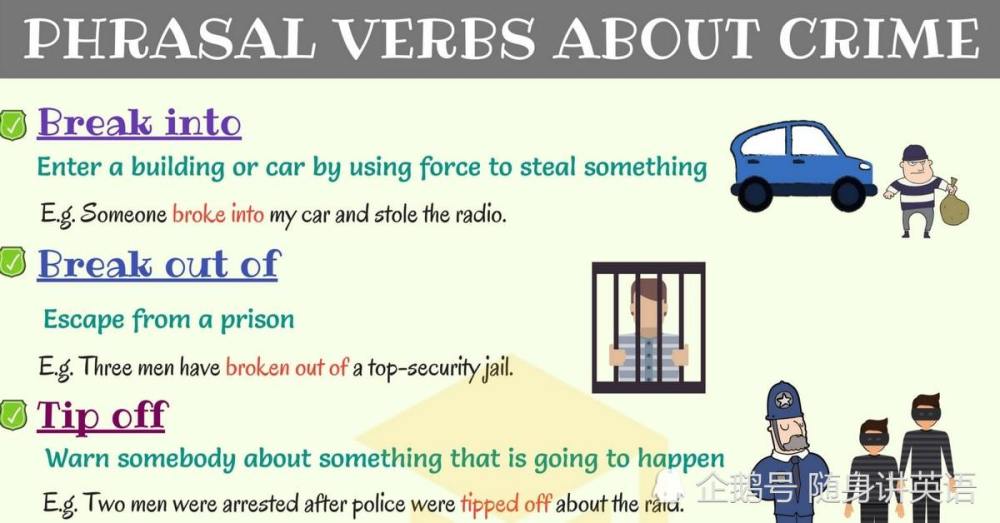 PHRASAL VERBS ABOUT CRIME

Break into

Enter a building or car by using force to steal something

E.g. Someone broke into my car and stole the radio.

Break out of

Escape from a prison

E.g. Three men have broken out of a top-security jail.

Tip off

Warn somebody about something that is going to happen

E.g. Two men were arrested after police were tipped off about the raid.

企鹅号 随身讲英语